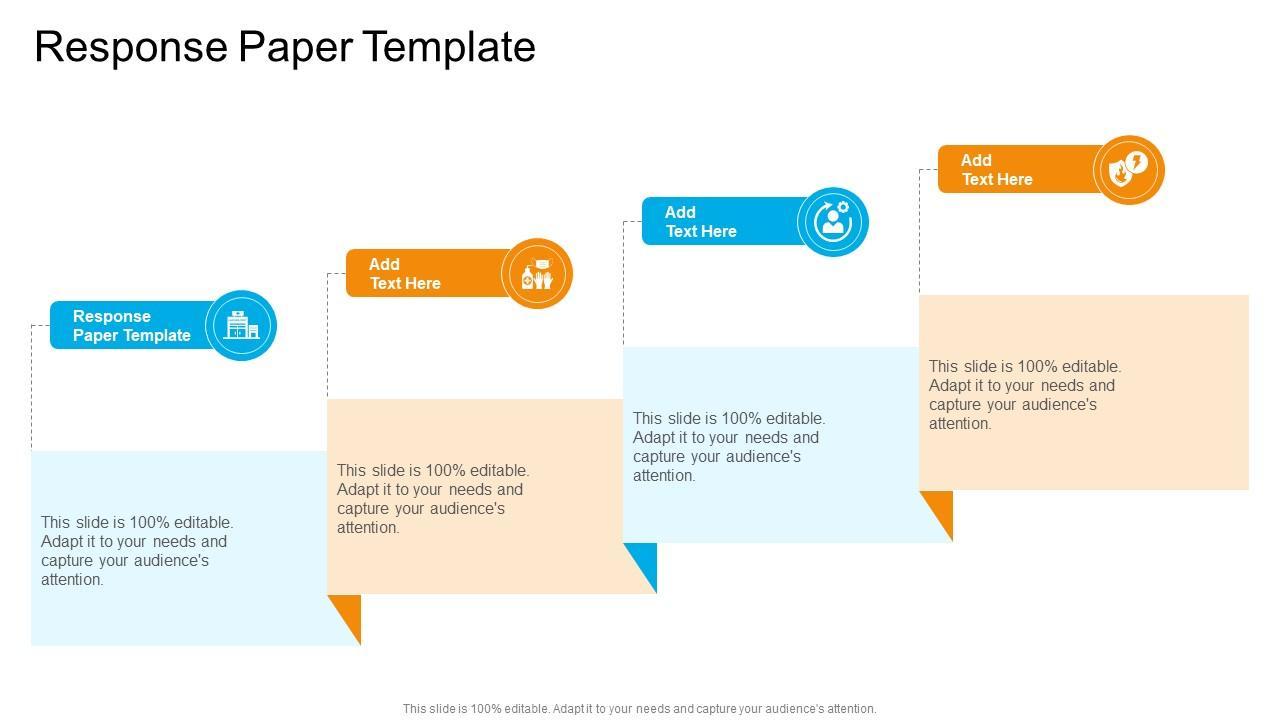 Response Paper Template

Response Paper Template

This slide is 100% editable. Adapt it to your needs and capture your audience's attention.

Add Text Here

This slide is 100% editable. Adapt it to your needs and capture your audience's attention.

Add Text Here

This slide is 100% editable. Adapt it to your needs and capture your audience's attention.

Add Text Here

This slide is 100% editable. Adapt it to your needs and capture your audience's attention.

This slide is 100% editable. Adapt it to your needs and capture your audience's attention.